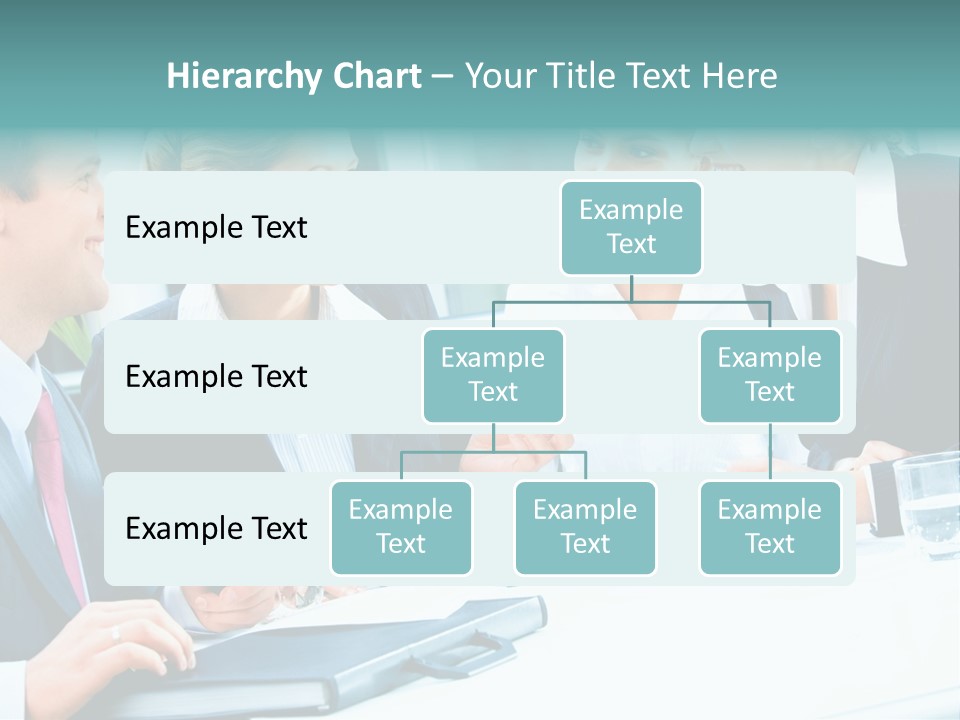 Hierarchy Chart – Your Title Text Here

Example Text

Example Text

Example Text

Example Text

Example Text

Example Text

Example Text

Example Text

Example Text